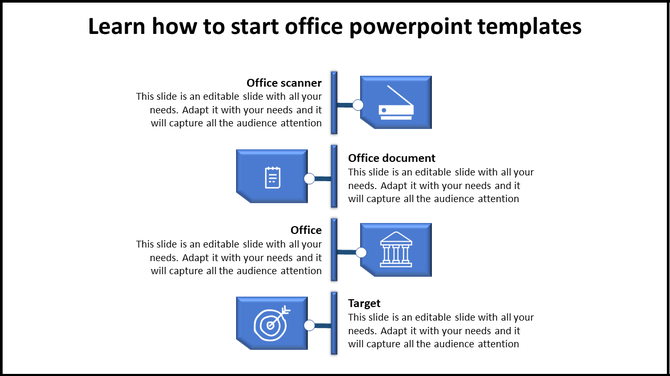 Learn how to start office powerpoint templates

Office scanner
This slide is an editable slide with all your needs. Adapt it with your needs and it will capture all the audience attention

Office document
This slide is an editable slide with all your needs. Adapt it with your needs and it will capture all the audience attention

Office
This slide is an editable slide with all your needs. Adapt it with your needs and it will capture all the audience attention

Target
This slide is an editable slide with all your needs. Adapt it with your needs and it will capture all the audience attention